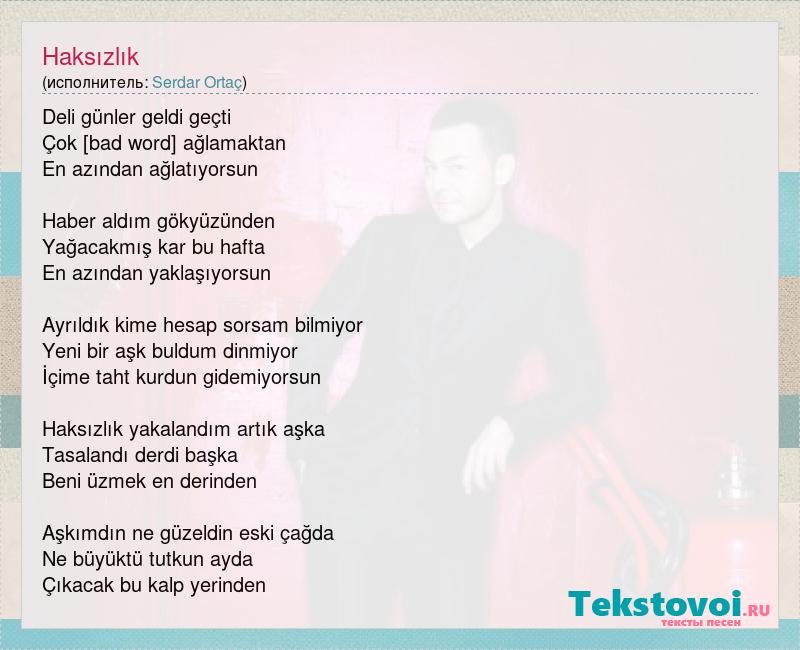 Haksızlık
(исполнитель: Serdar Ortaç)

Deli günler geldi geçti
Çok [bad word] ağlamaktan
En azından ağlatıyorsun

Haber aldım gökyüzünden
Yağacakmış kar bu hafta
En azından yaklaşıyorsun

Ayrıldık kime hesap sorsam bilmiyor
Yeni bir aşk buldum dinmiyor
İçime taht kurdun gidemiyorsun

Haksızlık yakalandım artık aşka
Tasalandı derdi başka
Beni üzmek en derinden

Aşkımdın ne güzeldin eski çağda
Ne büyüktü tutkun ayda
Çıkacak bu kalp yerinden

Tekstovoi.RU
тексты песен